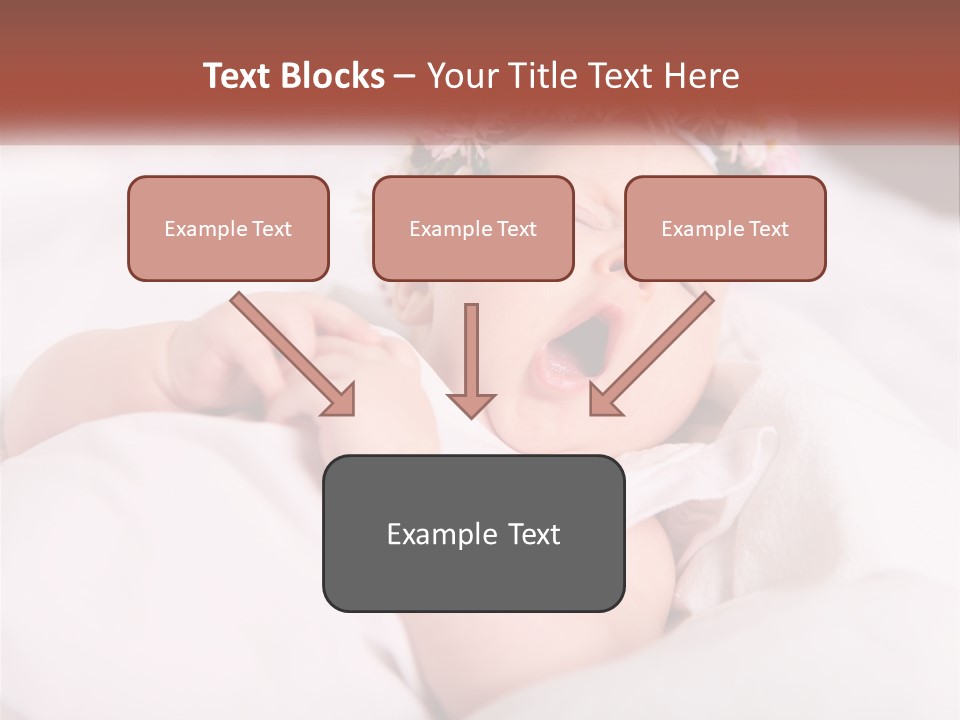 Text Blocks – Your Title Text Here

Example Text

Example Text

Example Text

Example Text